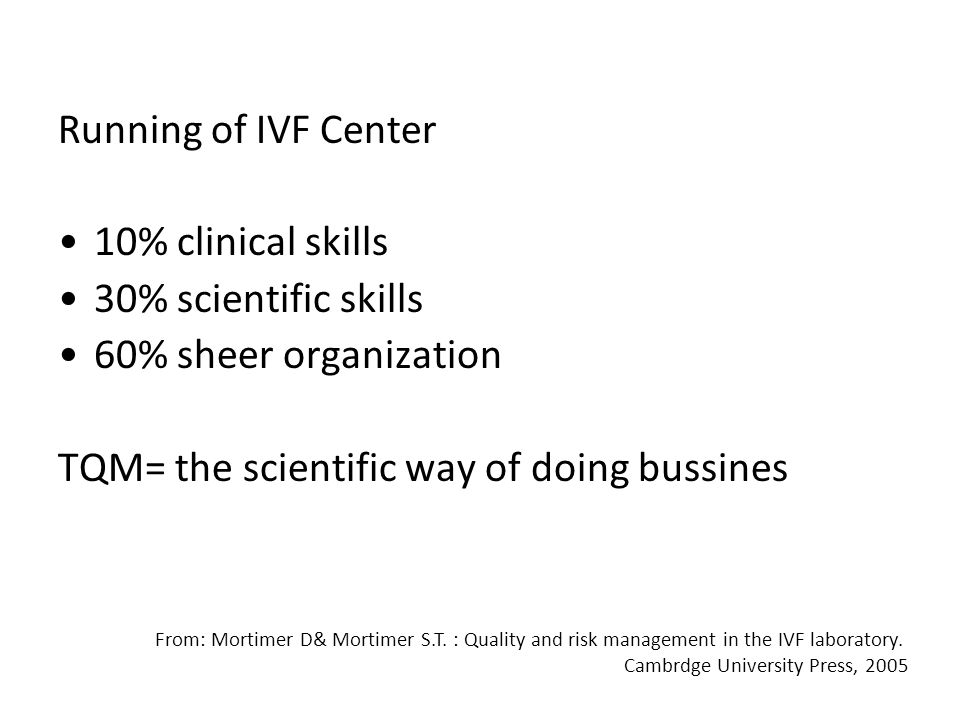 Running of IVF Center

• 10% clinical skills
• 30% scientific skills
• 60% sheer organization

TQM= the scientific way of doing bussines

From: Mortimer D& Mortimer S.T. : Quality and risk management in the IVF laboratory.
Cambrdge University Press, 2005